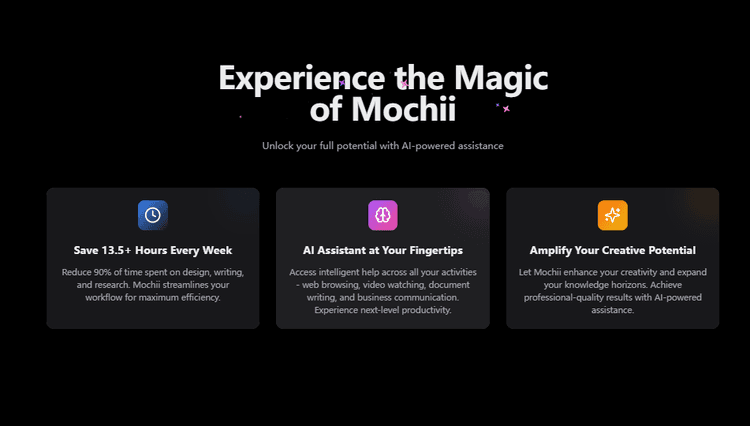 Experience the Magic of Mochii

Unlock your full potential with AI-powered assistance

Save 13.5+ Hours Every Week

Reduce 90% of time spent on design, writing, and research. Mochii streamlines your workflow for maximum efficiency.

AI Assistant at Your Fingertips

Access intelligent help across all your activities - web browsing, video watching, document writing, and business communication. Experience next-level productivity.

Amplify Your Creative Potential

Let Mochii enhance your creativity and expand your knowledge horizons. Achieve professional-quality results with AI-powered assistance.